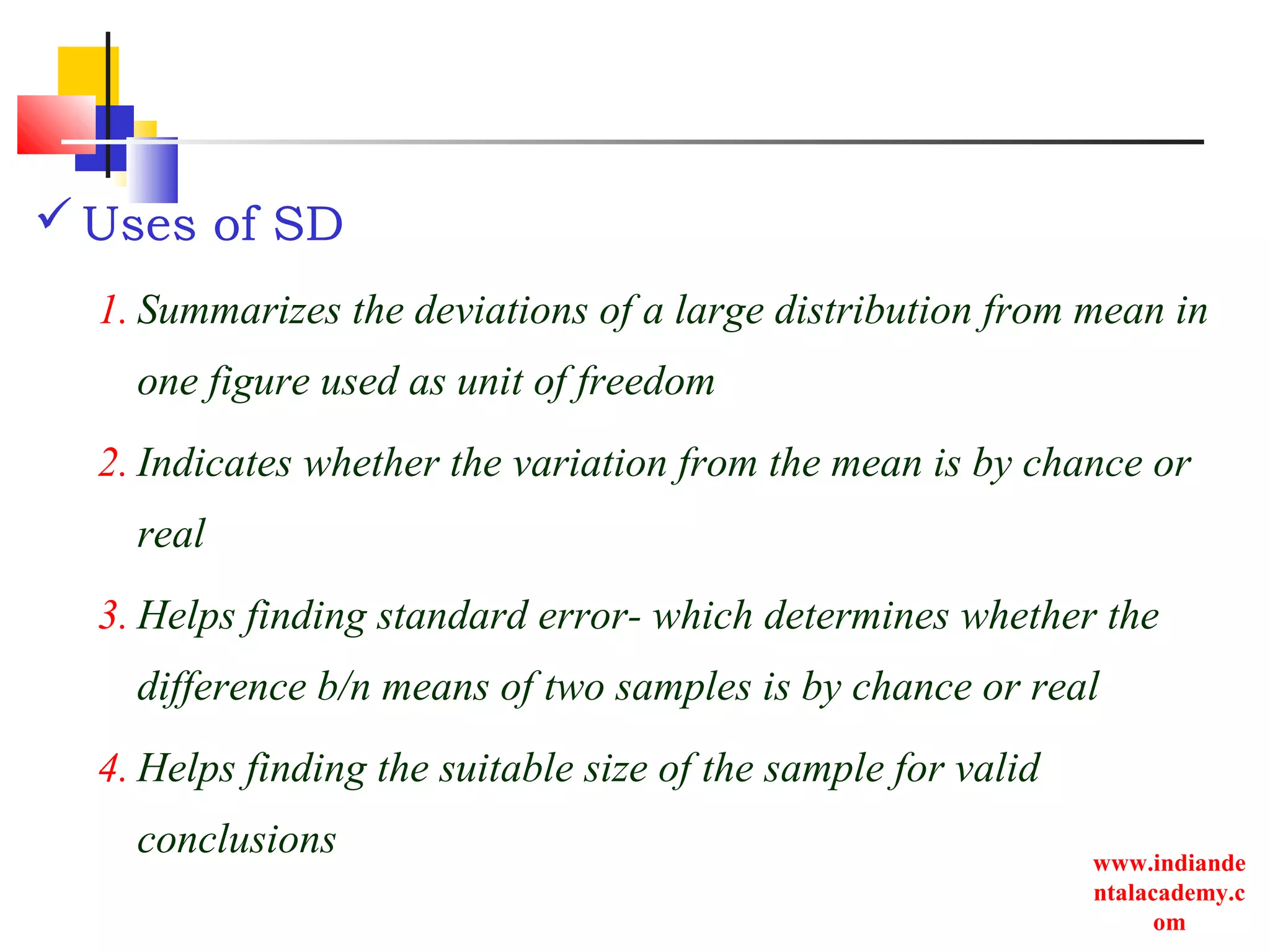 ✓ Uses of SD

1. Summarizes the deviations of a large distribution from mean in one figure used as unit of freedom

2. Indicates whether the variation from the mean is by chance or real

3. Helps finding standard error- which determines whether the difference b/n means of two samples is by chance or real

4. Helps finding the suitable size of the sample for valid conclusions

www.indiandentalacademy.com